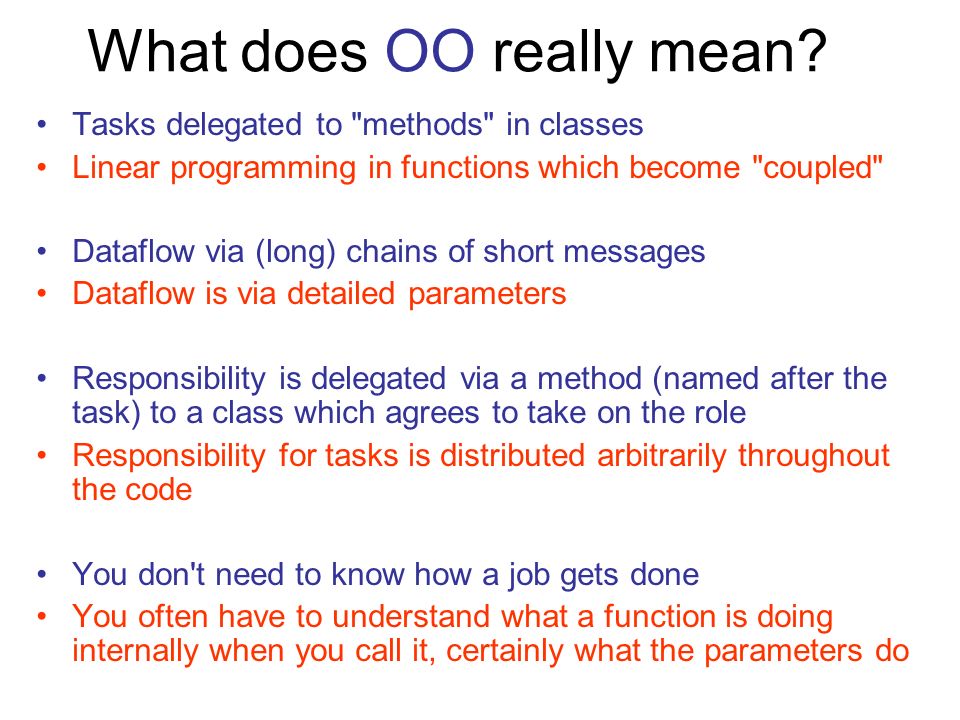 What does OO really mean?

• Tasks delegated to "methods" in classes
• Linear programming in functions which become "coupled"

• Dataflow via (long) chains of short messages
• Dataflow is via detailed parameters

• Responsibility is delegated via a method (named after the task) to a class which agrees to take on the role
• Responsibility for tasks is distributed arbitrarily throughout the code

• You don't need to know how a job gets done
• You often have to understand what a function is doing internally when you call it, certainly what the parameters do